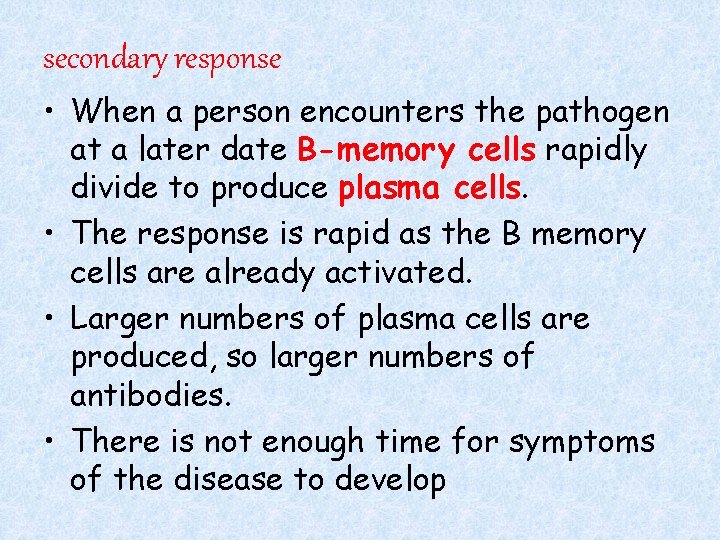 secondary response

• When a person encounters the pathogen at a later date B-memory cells rapidly divide to produce plasma cells.

• The response is rapid as the B memory cells are already activated.

• Larger numbers of plasma cells are produced, so larger numbers of antibodies.

• There is not enough time for symptoms of the disease to develop